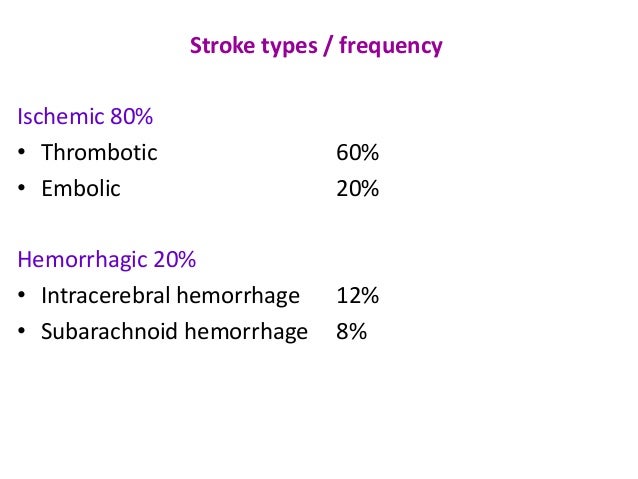 Stroke types / frequency

Ischemic 80%
• Thrombotic 60%
• Embolic 20%

Hemorrhagic 20%
• Intracerebral hemorrhage 12%
• Subarachnoid hemorrhage 8%